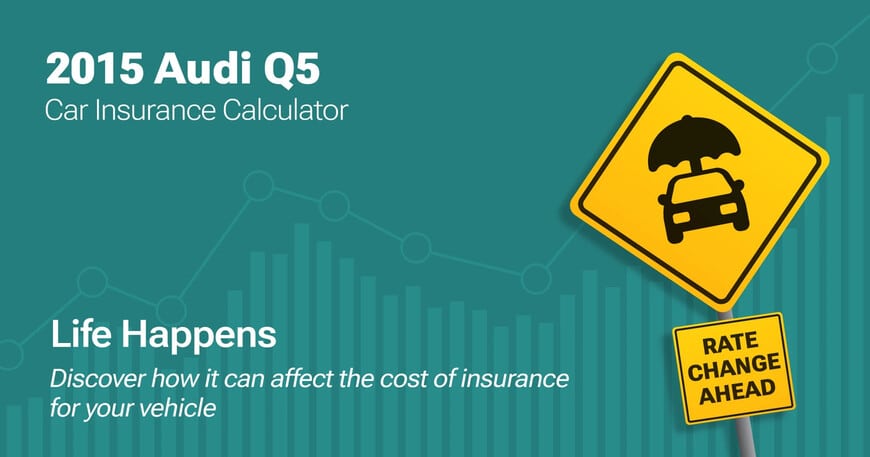 2015 Audi Q5
Car Insurance Calculator

Life Happens
Discover how it can affect the cost of insurance for your vehicle

RATE CHANGE AHEAD